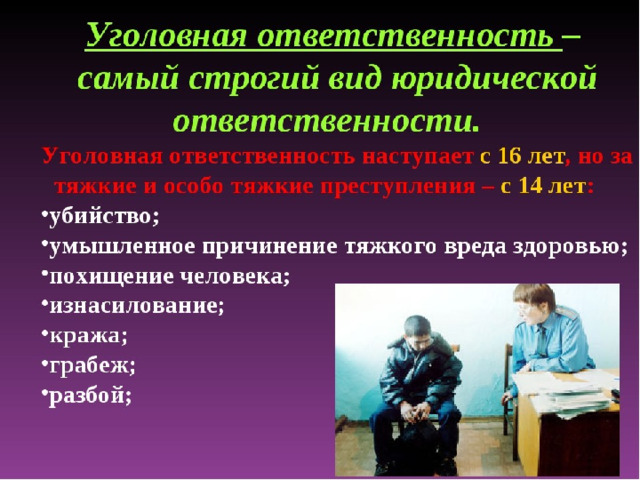 Уголовная ответственность – самый строгий вид юридической ответственности.

Уголовная ответственность наступает с 16 лет, но за тяжкие и особо тяжкие преступления – с 14 лет:

•убийство;
•умышленное причинение тяжкого вреда здоровью;
•похищение человека;
•изнасилование;
•кража;
•грабеж;
•разбой;